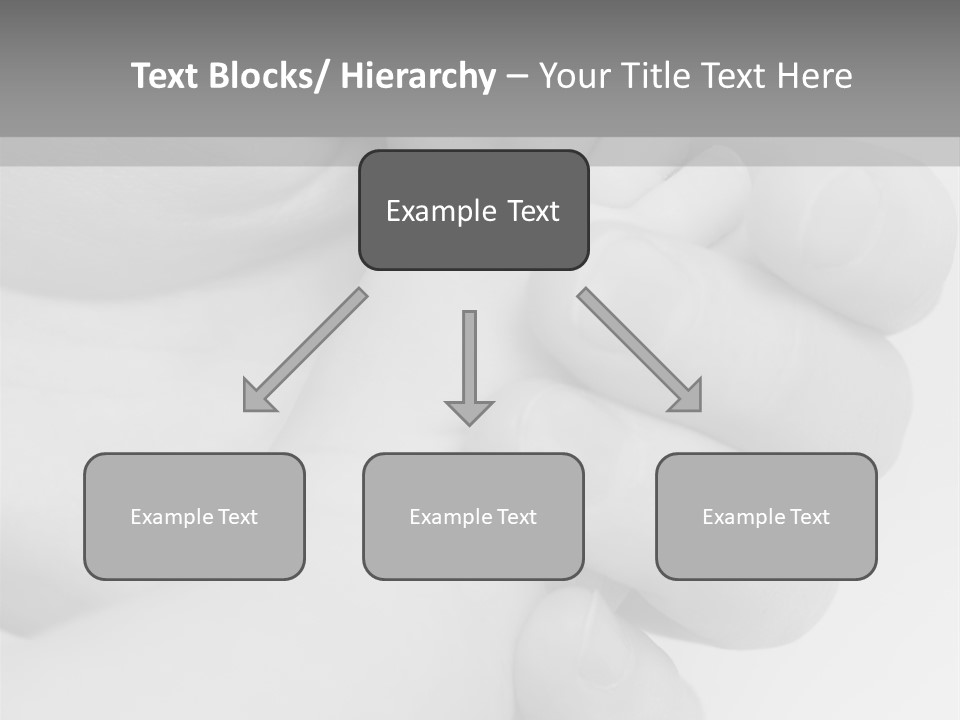 Text Blocks/ Hierarchy – Your Title Text Here

Example Text

Example Text

Example Text

Example Text